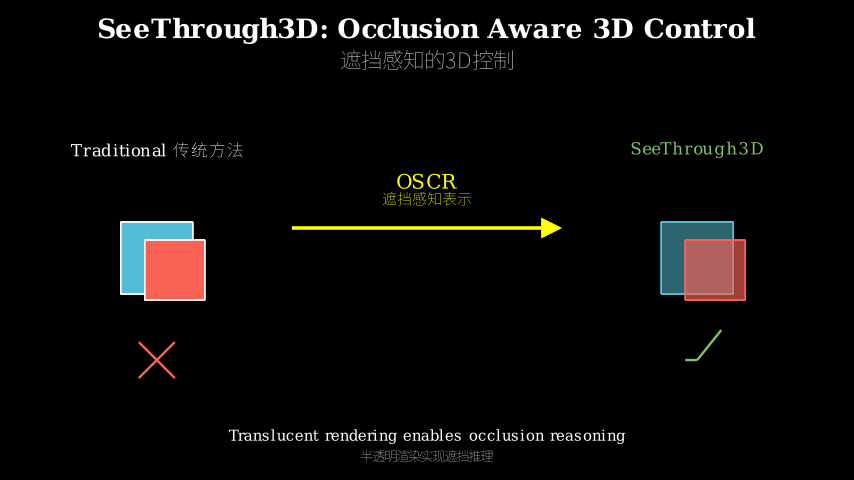 SeeThrough3D: Occlusion Aware 3D Control
遮挡感知的3D控制

Traditional 传统方法

OSCR
遮挡感知表示

SeeThrough3D

Translucent rendering enables occlusion reasoning
半透明渲染实现遮挡推理